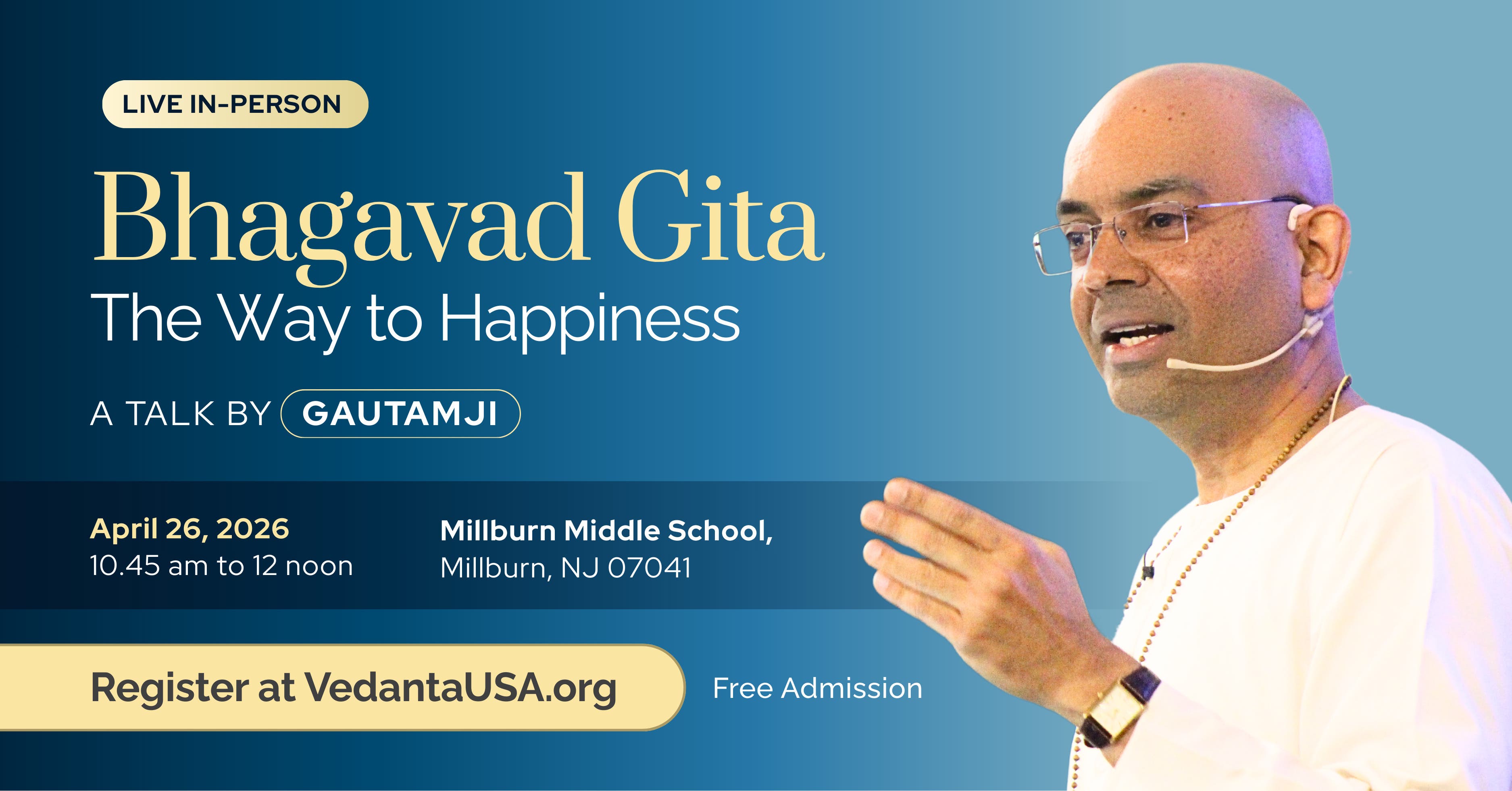 LIVE IN-PERSON

Bhagavad Gita

The Way to Happiness

A TALK BY GAUTAMJI

April 26, 2026
10.45 am to 12 noon

Millburn Middle School,
Millburn, NJ 07041

Register at VedantaUSA.org

Free Admission